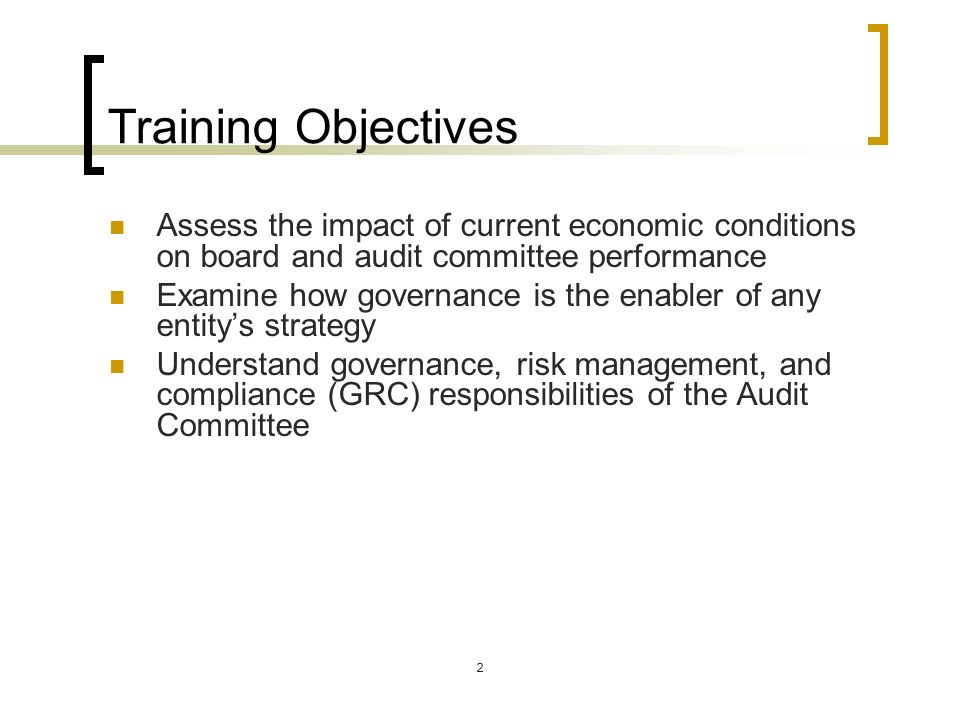 Training Objectives

- Assess the impact of current economic conditions on board and audit committee performance
- Examine how governance is the enabler of any entity’s strategy
- Understand governance, risk management, and compliance (GRC) responsibilities of the Audit Committee

2